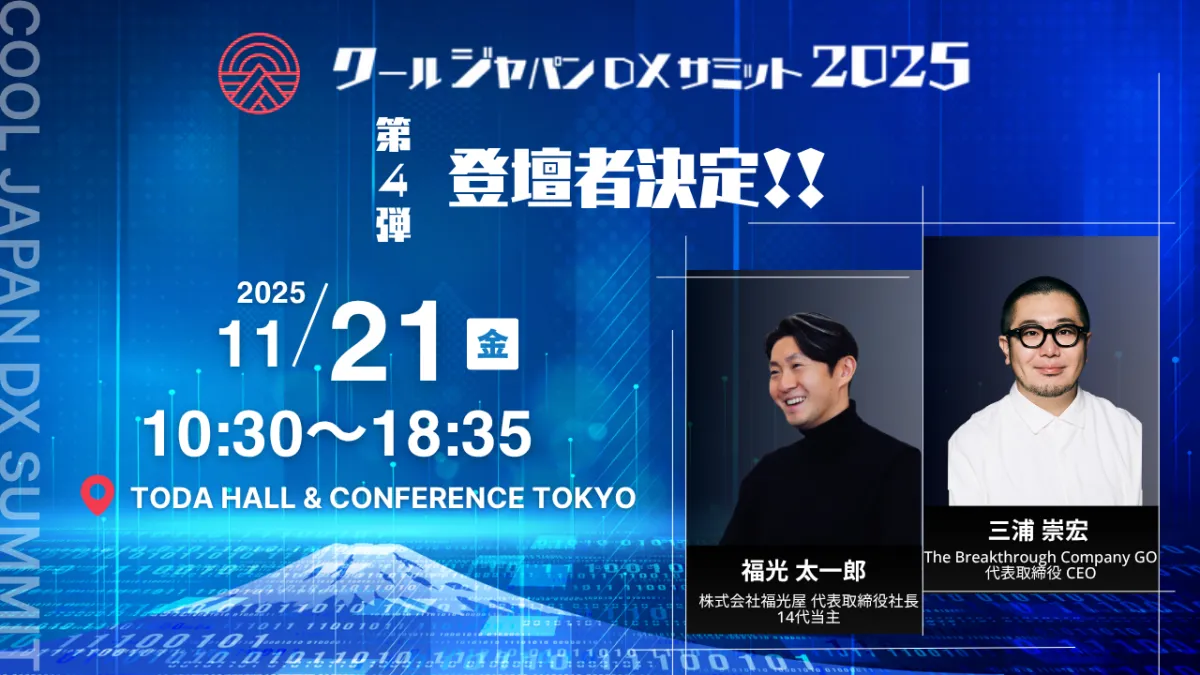 COOL JAPAN DX SUMMIT

クールジャパン DX サミット 2025

第4弾

登壇者決定!!

2025

11/21 金

10:30〜18:35

TODA HALL & CONFERENCE TOKYO

福光 太一郎
株式会社福光屋 代表取締役社長
14代当主

三浦 崇宏
The Breakthrough Company GO
代表取締役 CEO